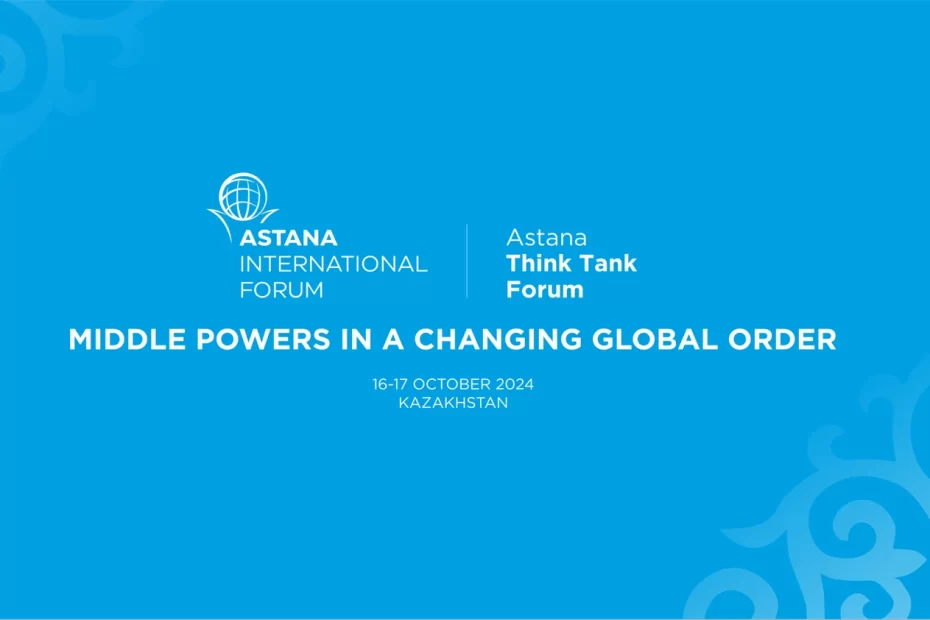 ASTANA
INTERNATIONAL
FORUM

Astana
Think Tank
Forum

MIDDLE POWERS IN A CHANGING GLOBAL ORDER

16-17 OCTOBER 2024
KAZAKHSTAN